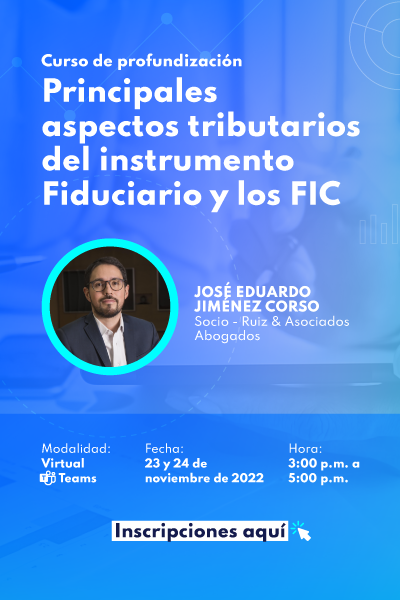 Curso de profundización
Principales aspectos tributarios del instrumento Fiduciario y los FIC

JOSÉ EDUARDO JIMÉNEZ CORSO
Socio - Ruiz & Asociados Abogados

Modalidad:
Virtual
Teams

Fecha:
23 y 24 de noviembre de 2022

Hora:
3:00 p.m. a 5:00 p.m.

Inscripciones aquí